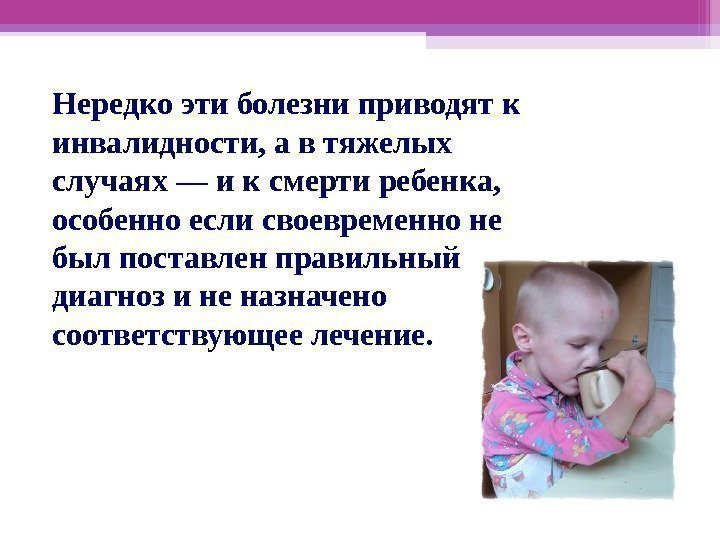 Нередко эти болезни приводят к инвалидности, а в тяжелых случаях — и к смерти ребенка, особенно если своевременно не был поставлен правильный диагноз и не назначено соответствующее лечение.